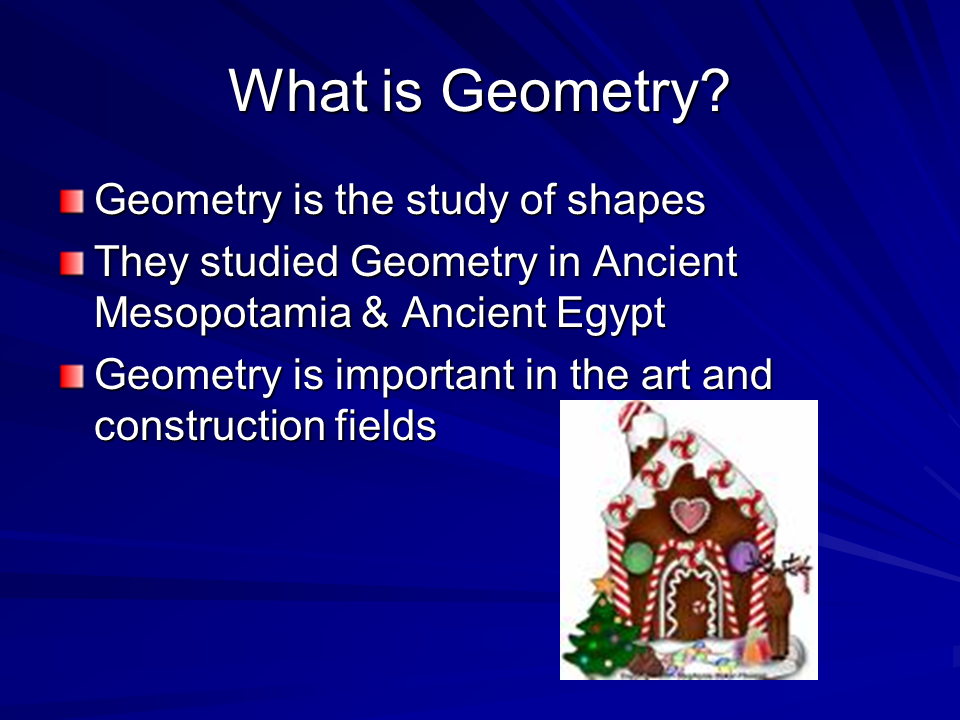 What is Geometry?

Geometry is the study of shapes

They studied Geometry in Ancient Mesopotamia & Ancient Egypt

Geometry is important in the art and construction fields